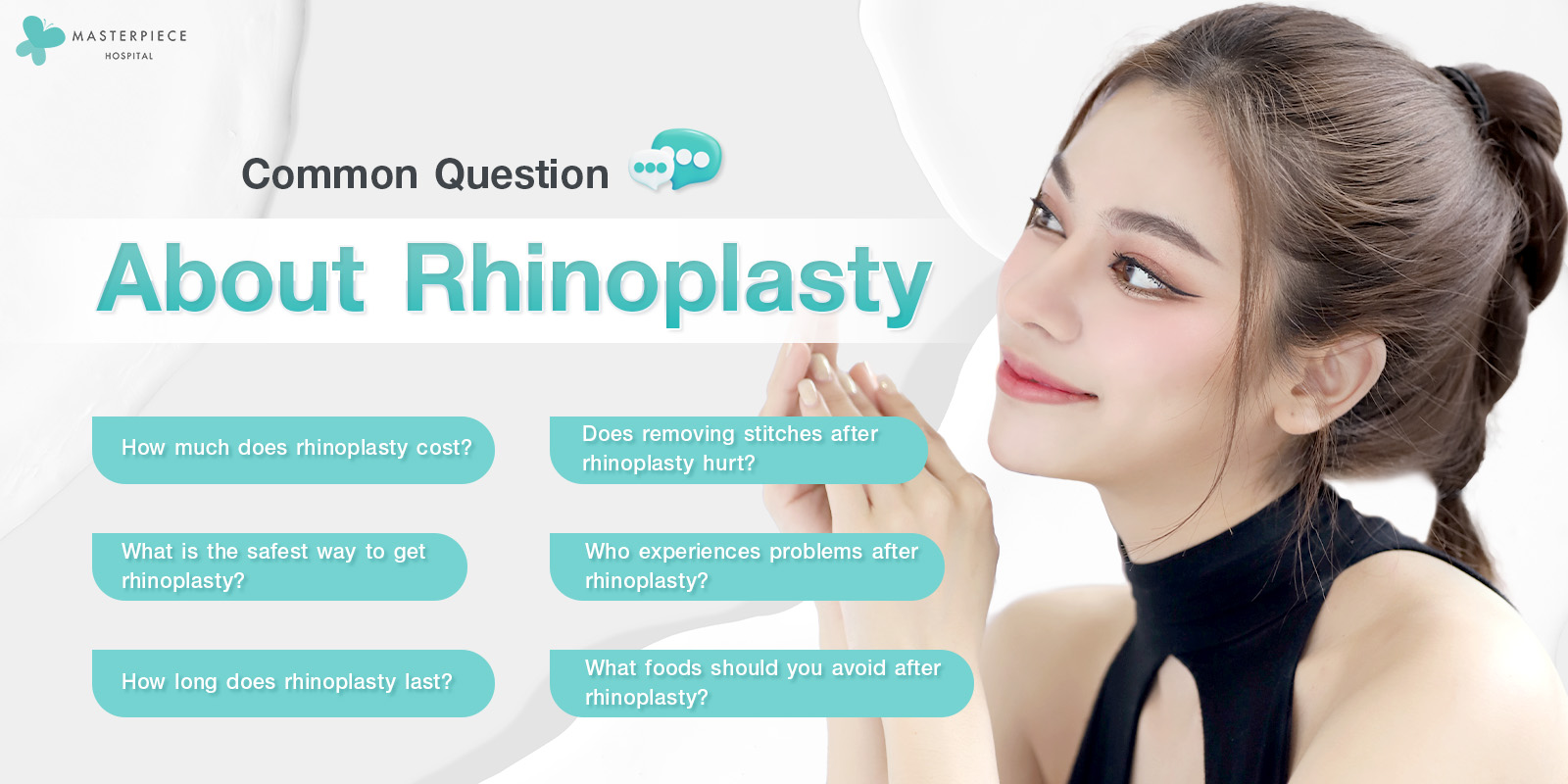 MASTERPIECE
HOSPITAL

Common Question

About Rhinoplasty

How much does rhinoplasty cost?

What is the safest way to get rhinoplasty?

How long does rhinoplasty last?

Does removing stitches after rhinoplasty hurt?

Who experiences problems after rhinoplasty?

What foods should you avoid after rhinoplasty?